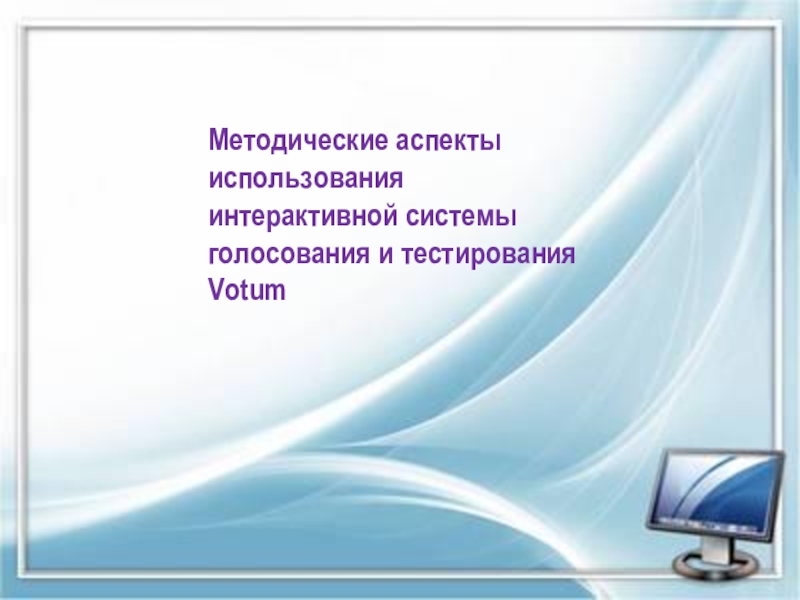 Методические аспекты использования интерактивной системы голосования и тестирования Votum